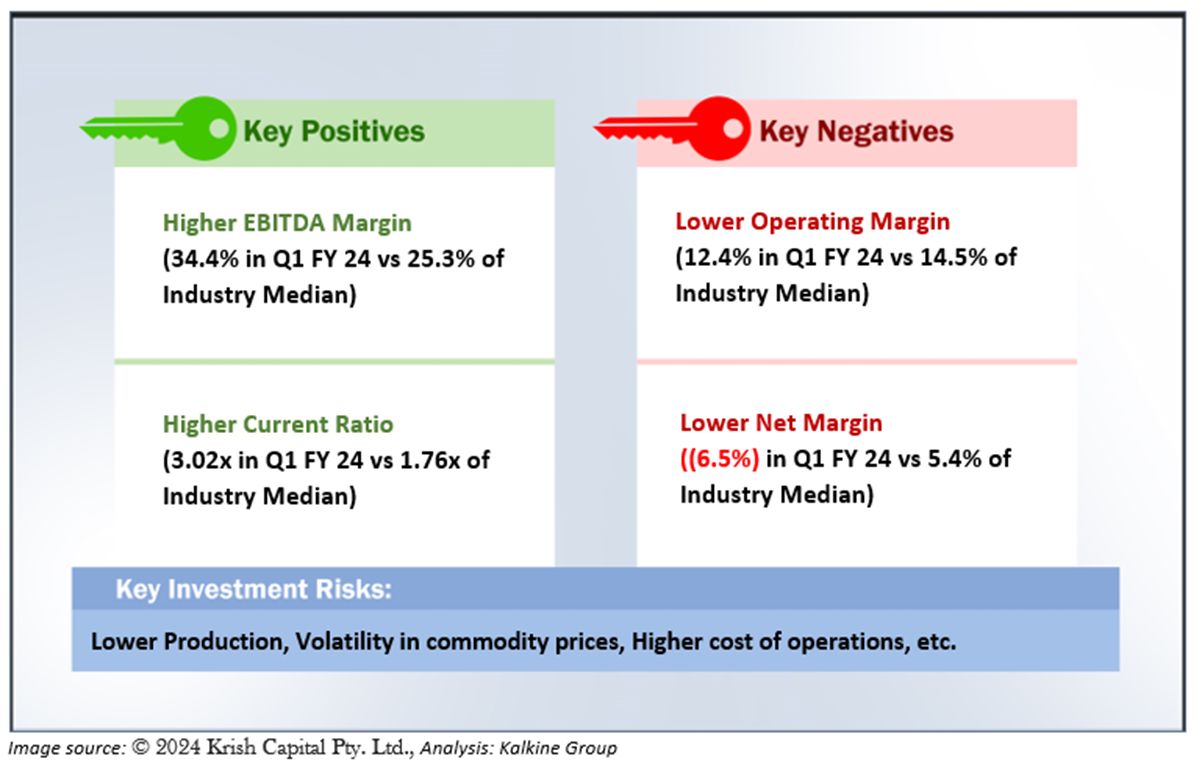 Key Positives

Higher EBITDA Margin
(34.4% in Q1 FY 24 vs 25.3% of Industry Median)

Higher Current Ratio
(3.02x in Q1 FY 24 vs 1.76x of Industry Median)

Key Negatives

Lower Operating Margin
(12.4% in Q1 FY 24 vs 14.5% of Industry Median)

Lower Net Margin
((6.5%) in Q1 FY 24 vs 5.4% of Industry Median)

Key Investment Risks:

Lower Production, Volatility in commodity prices, Higher cost of operations, etc.

Image source: © 2024 Krish Capital Pty. Ltd., Analysis: Kalkine Group